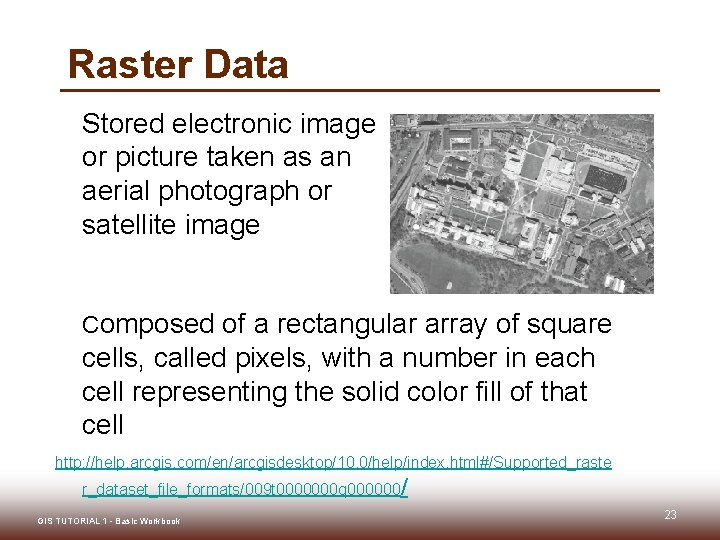 Raster Data

Stored electronic image or picture taken as an aerial photograph or satellite image

composed of a rectangular array of square cells, called pixels, with a number in each cell representing the solid color fill of that cell

http://help.arcgis.com/en/arcgisdesktop/10.0/help/index.html#/Supported_raster_dataset_file_formats/009t0000000q000000/

GIS TUTORIAL 1 - Basic Workbook

23